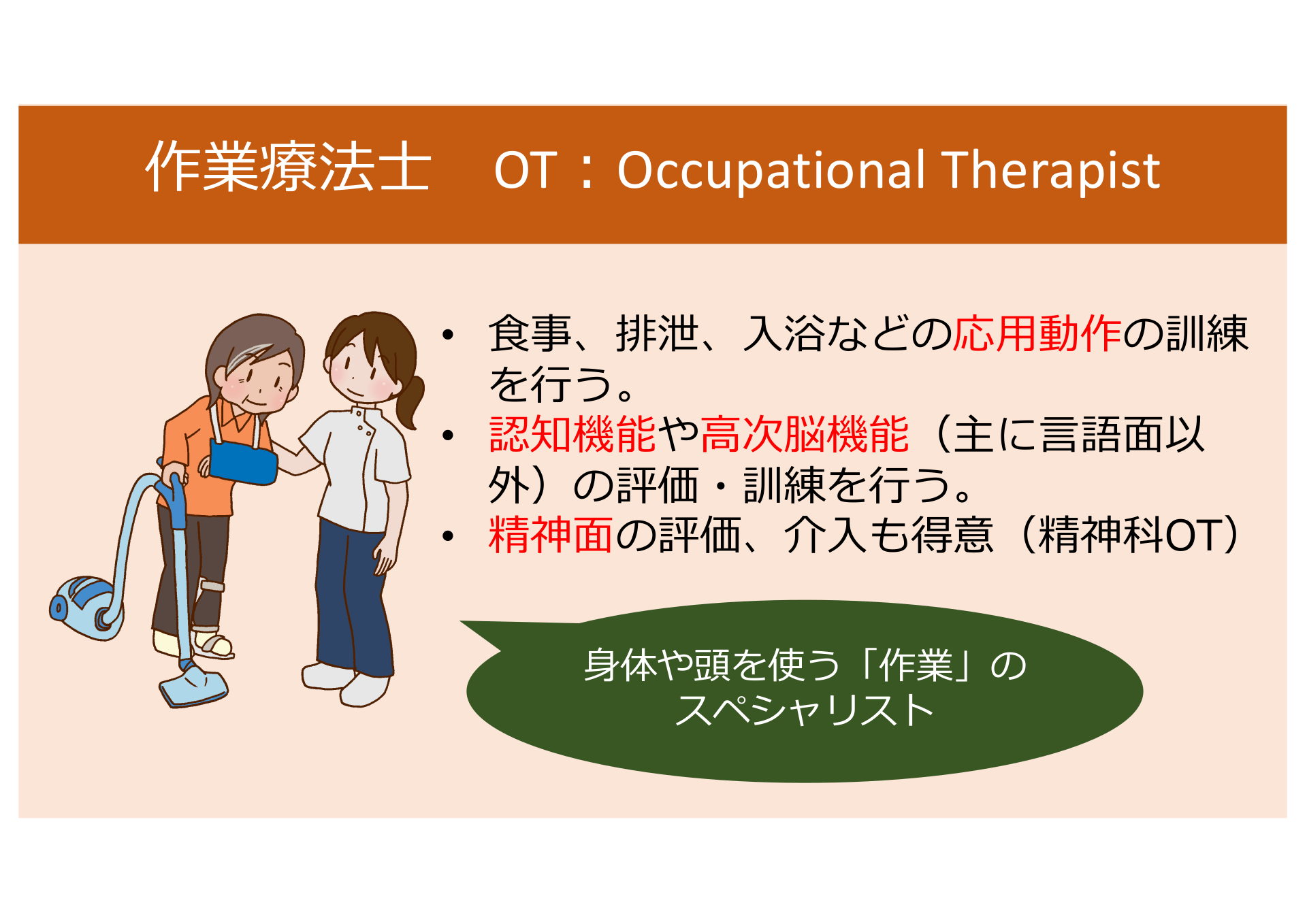 作業療法士　OT：Occupational Therapist

• 食事、排泄、入浴などの応用動作の訓練を行う。
• 認知機能や高次脳機能（主に言語面以外）の評価・訓練を行う。
• 精神面の評価、介入も得意（精神科OT）

身体や頭を使う「作業」のスペシャリスト